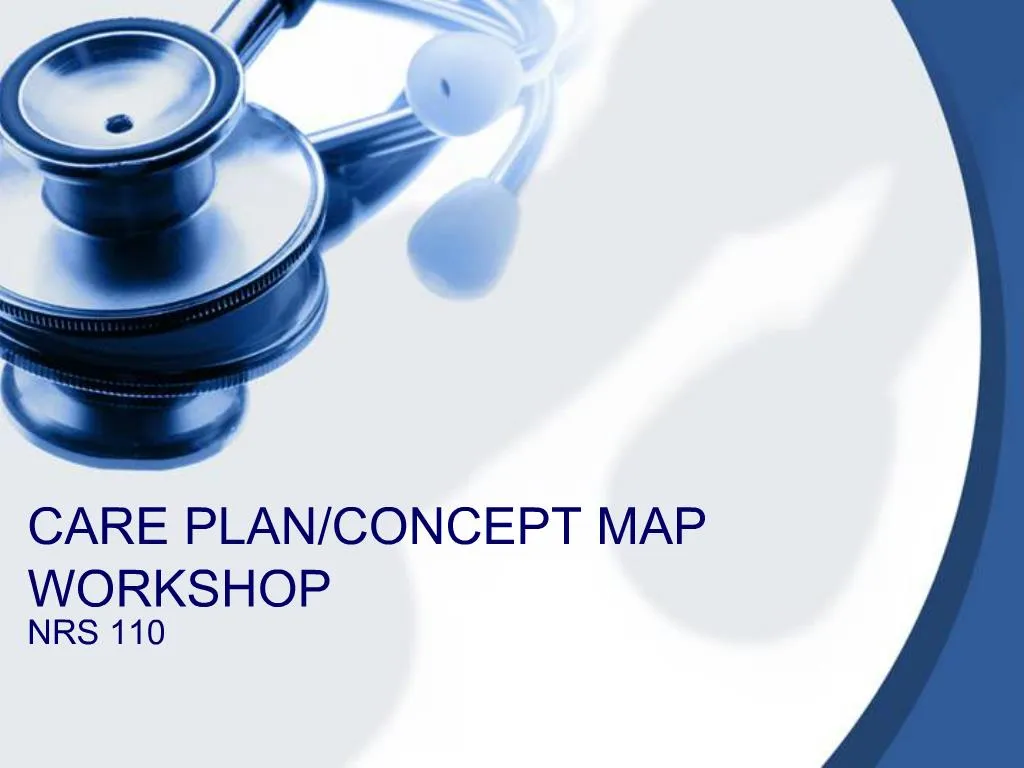 CARE PLAN/CONCEPT MAP WORKSHOP

NRS 110